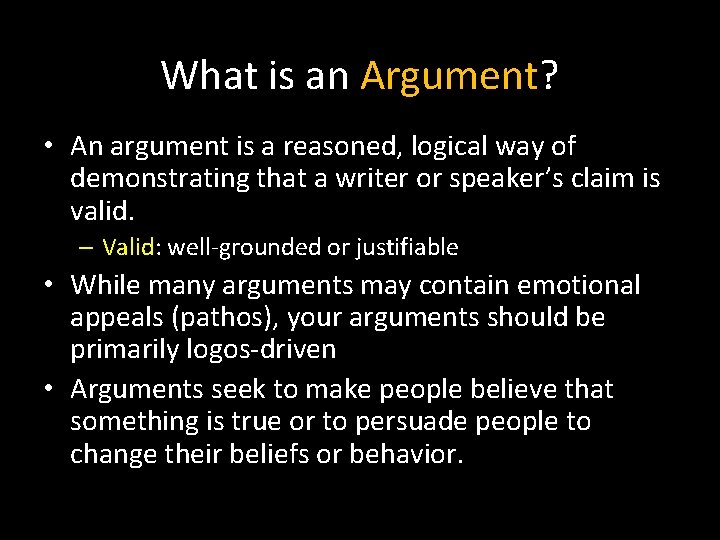 What is an Argument?

• An argument is a reasoned, logical way of demonstrating that a writer or speaker's claim is valid.

– Valid: well-grounded or justifiable

• While many arguments may contain emotional appeals (pathos), your arguments should be primarily logos-driven

• Arguments seek to make people believe that something is true or to persuade people to change their beliefs or behavior.